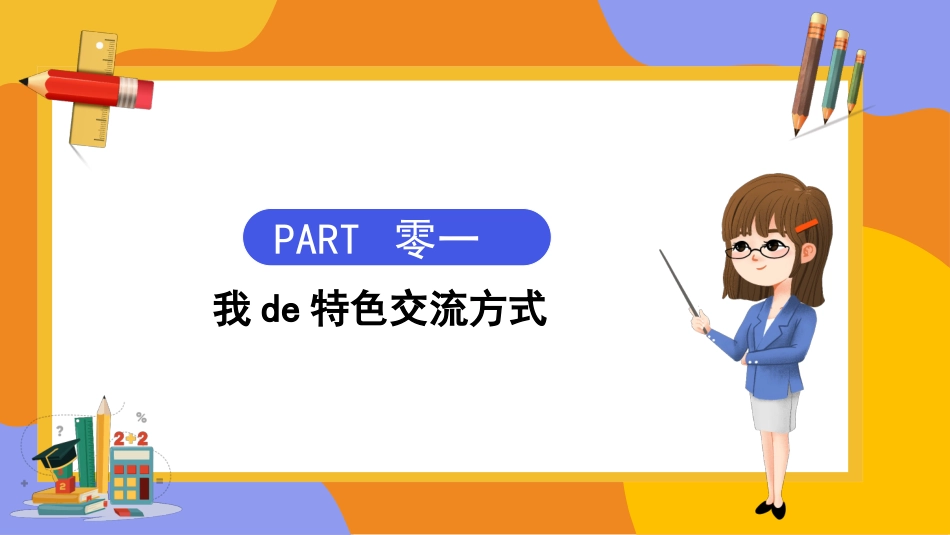 PART 零一

我 de 特色交流方式